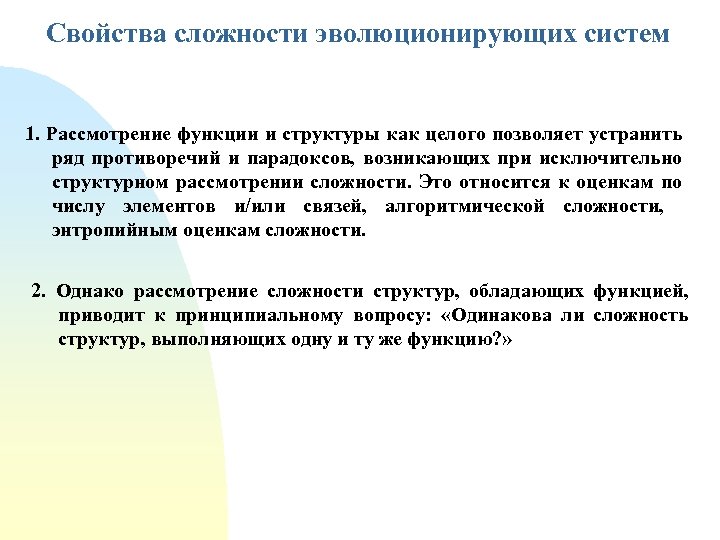 Свойства сложности эволюционирующих систем

1. Рассмотрение функции и структуры как целого позволяет устранить ряд противоречий и парадоксов, возникающих при исключительно структурном рассмотрении сложности. Это относится к оценкам по числу элементов и/или связей, алгоритмической сложности, энтропийным оценкам сложности.

2. Однако рассмотрение сложности структур, обладающих функцией, приводит к принципиальному вопросу: «Одинакова ли сложность структур, выполняющих одну и ту же функцию?»